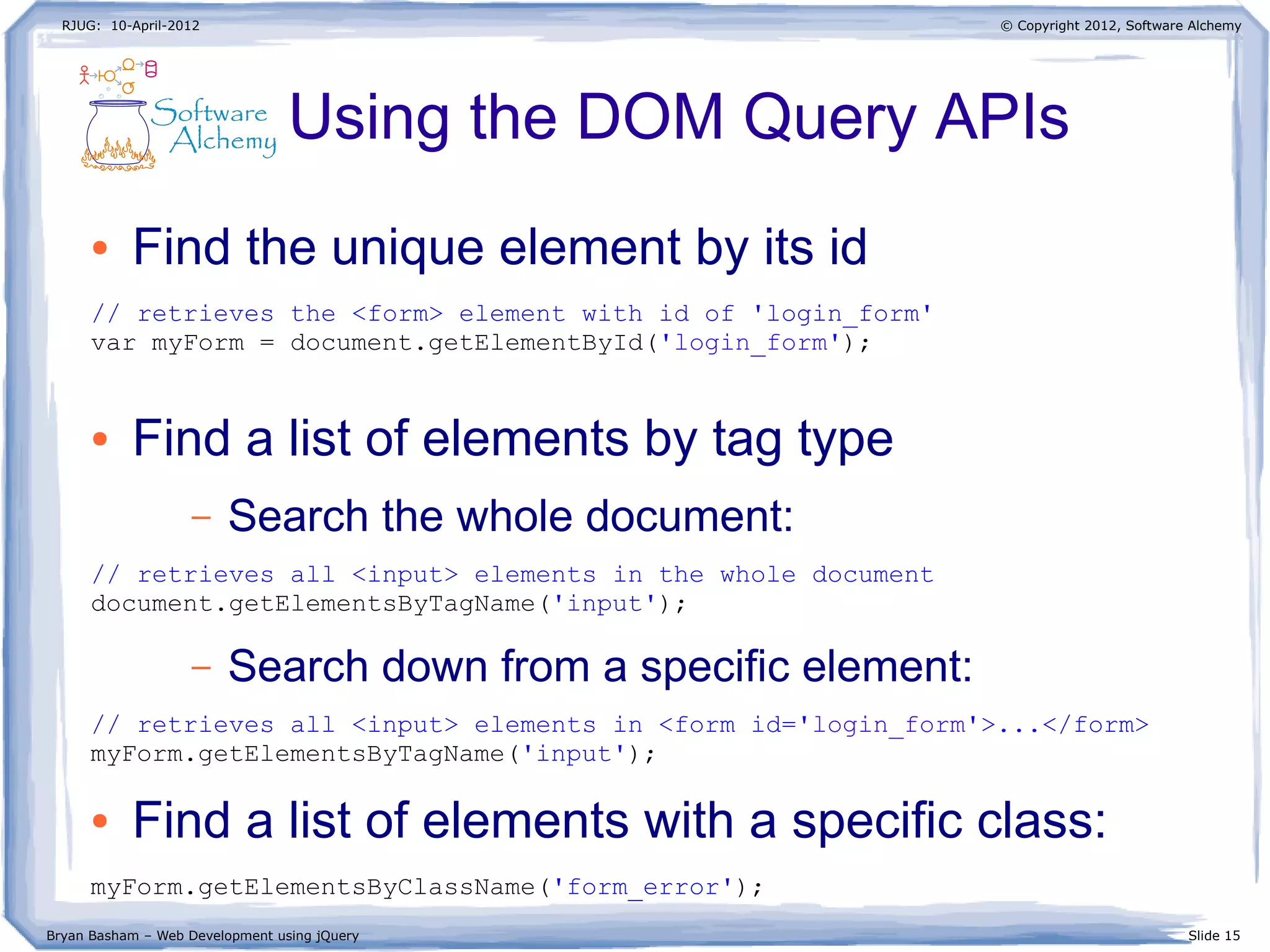 RJUG: 10-April-2012

© Copyright 2012, Software Alchemy

Software Alchemy

Using the DOM Query APIs

• Find the unique element by its id

// retrieves the <form> element with id of 'login_form'
var myForm = document.getElementById('login_form');

• Find a list of elements by tag type

– Search the whole document:

// retrieves all <input> elements in the whole document
document.getElementsByTagName('input');

– Search down from a specific element:

// retrieves all <input> elements in <form id='login_form'>...</form>
myForm.getElementsByTagName('input');

• Find a list of elements with a specific class:

myForm.getElementsByClassName('form_error');

Bryan Basham – Web Development using jQuery

Slide 15